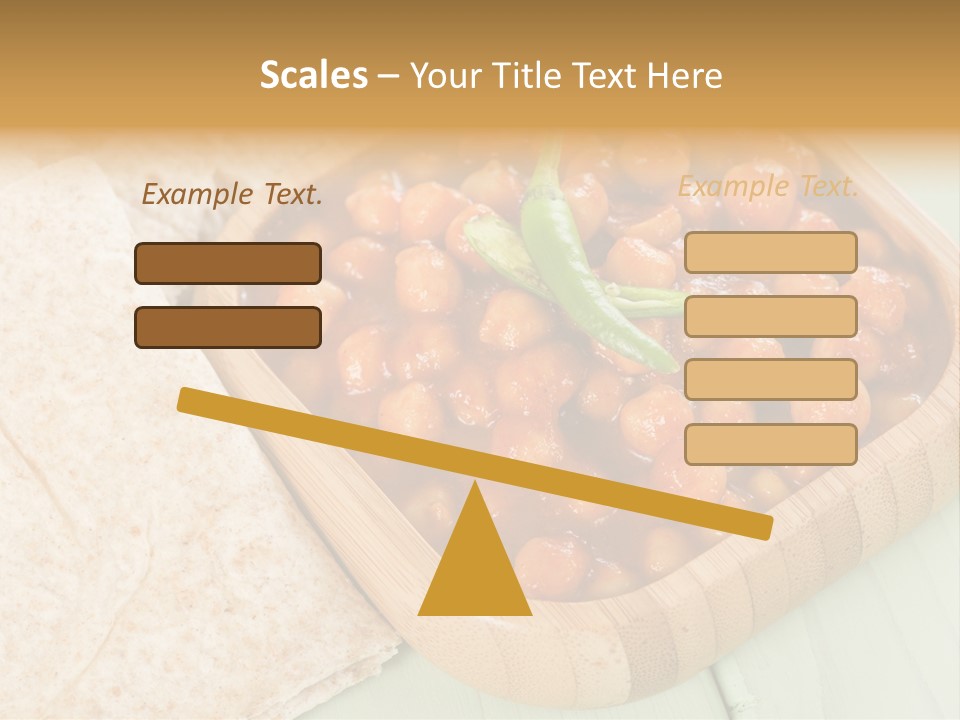 Scales – Your Title Text Here

Example Text.

Example Text.